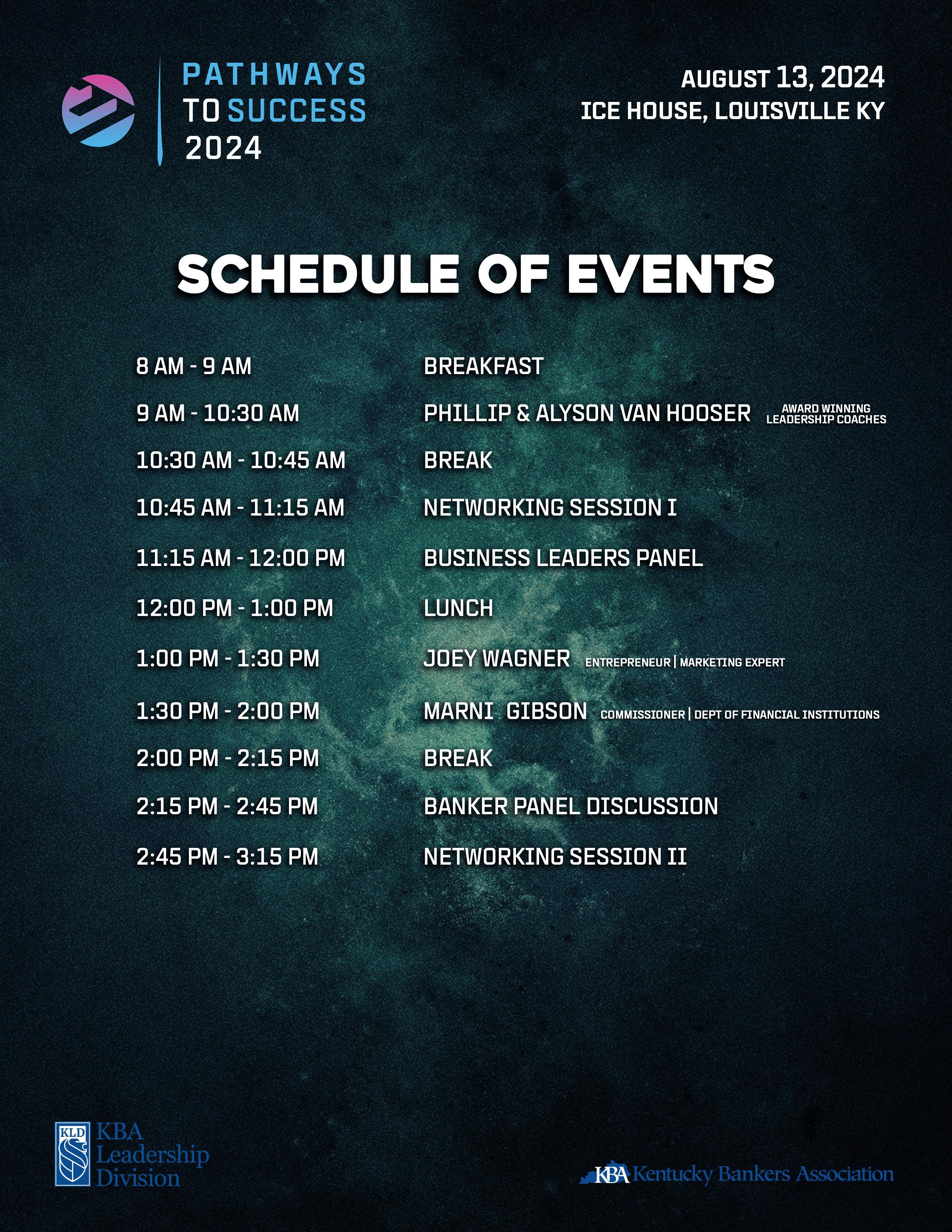 PATHWAYS
TO SUCCESS
2024

AUGUST 13, 2024
ICE HOUSE, LOUISVILLE KY

SCHEDULE OF EVENTS

| | |
|---|---|
| 8 AM - 9 AM | BREAKFAST |
| 9 AM - 10:30 AM | PHILLIP & ALYSON VAN HOOSER AWARD WINNING LEADERSHIP COACHES |
| 10:30 AM - 10:45 AM | BREAK |
| 10:45 AM - 11:15 AM | NETWORKING SESSION I |
| 11:15 AM - 12:00 PM | BUSINESS LEADERS PANEL |
| 12:00 PM - 1:00 PM | LUNCH |
| 1:00 PM - 1:30 PM | JOEY WAGNER ENTREPRENEUR \| MARKETING EXPERT |
| 1:30 PM - 2:00 PM | MARNI GIBSON COMMISSIONER \| DEPT OF FINANCIAL INSTITUTIONS |
| 2:00 PM - 2:15 PM | BREAK |
| 2:15 PM - 2:45 PM | BANKER PANEL DISCUSSION |
| 2:45 PM - 3:15 PM | NETWORKING SESSION II |

KLD KBA Leadership Division

KBA Kentucky Bankers Association